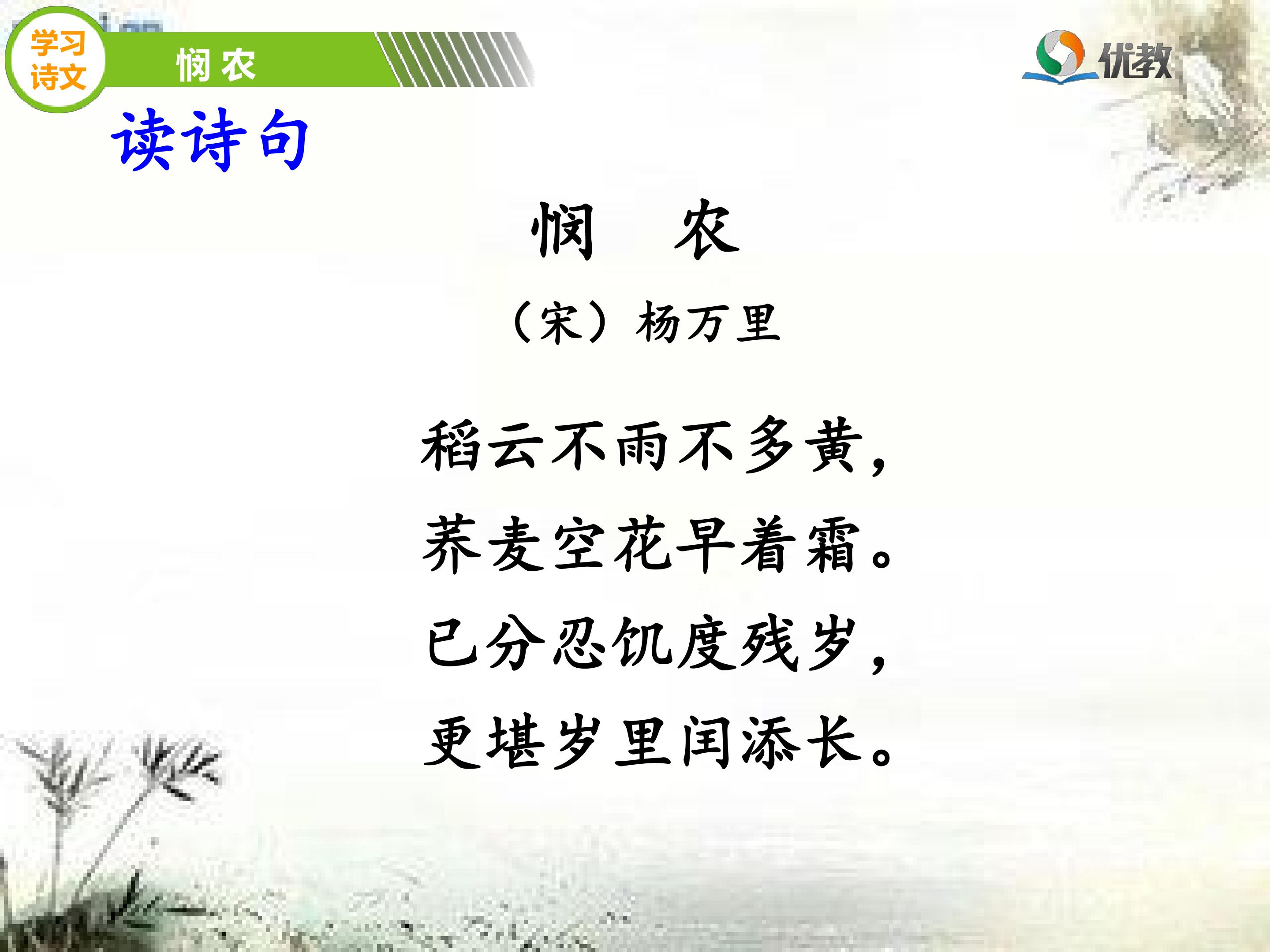 学习诗文

悯农

优教

读诗句

悯　农

（宋）杨万里

稻云不雨不多黄，

荞麦空花早着霜。

已分忍饥度残岁，

更堪岁里闰添长。